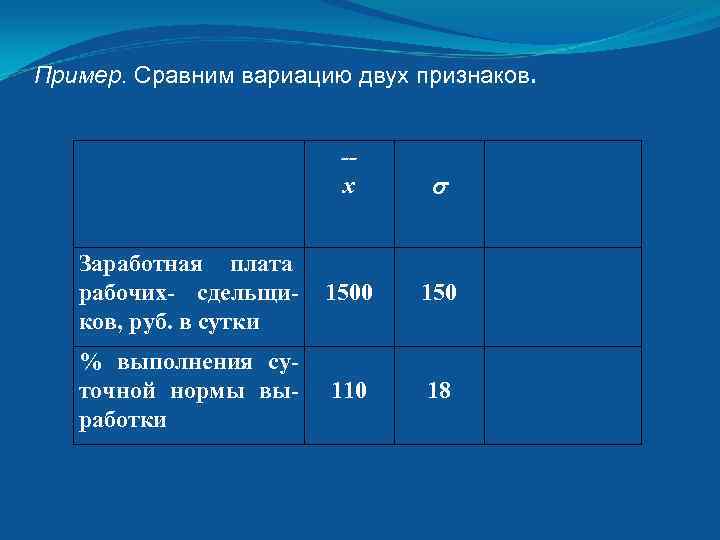 Пример. Сравним вариацию двух признаков.

| | $\bar{x}$ | $\sigma$ | |
|---|---|---|---|
| Заработная плата рабочих- сдельщиков, руб. в сутки | 1500 | 150 | |
| % выполнения суточной нормы выработки | 110 | 18 | |